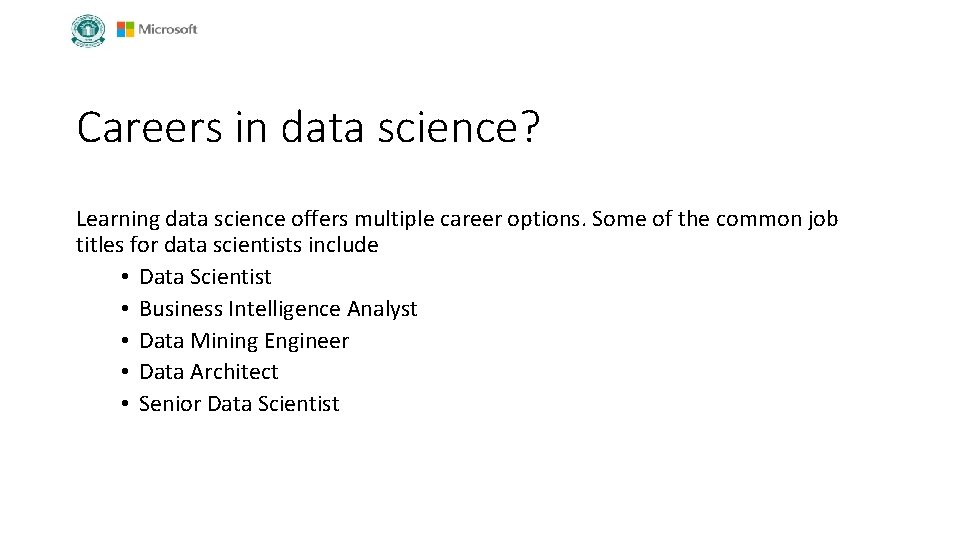 Microsoft

Careers in data science?

Learning data science offers multiple career options. Some of the common job titles for data scientists include
• Data Scientist
• Business Intelligence Analyst
• Data Mining Engineer
• Data Architect
• Senior Data Scientist